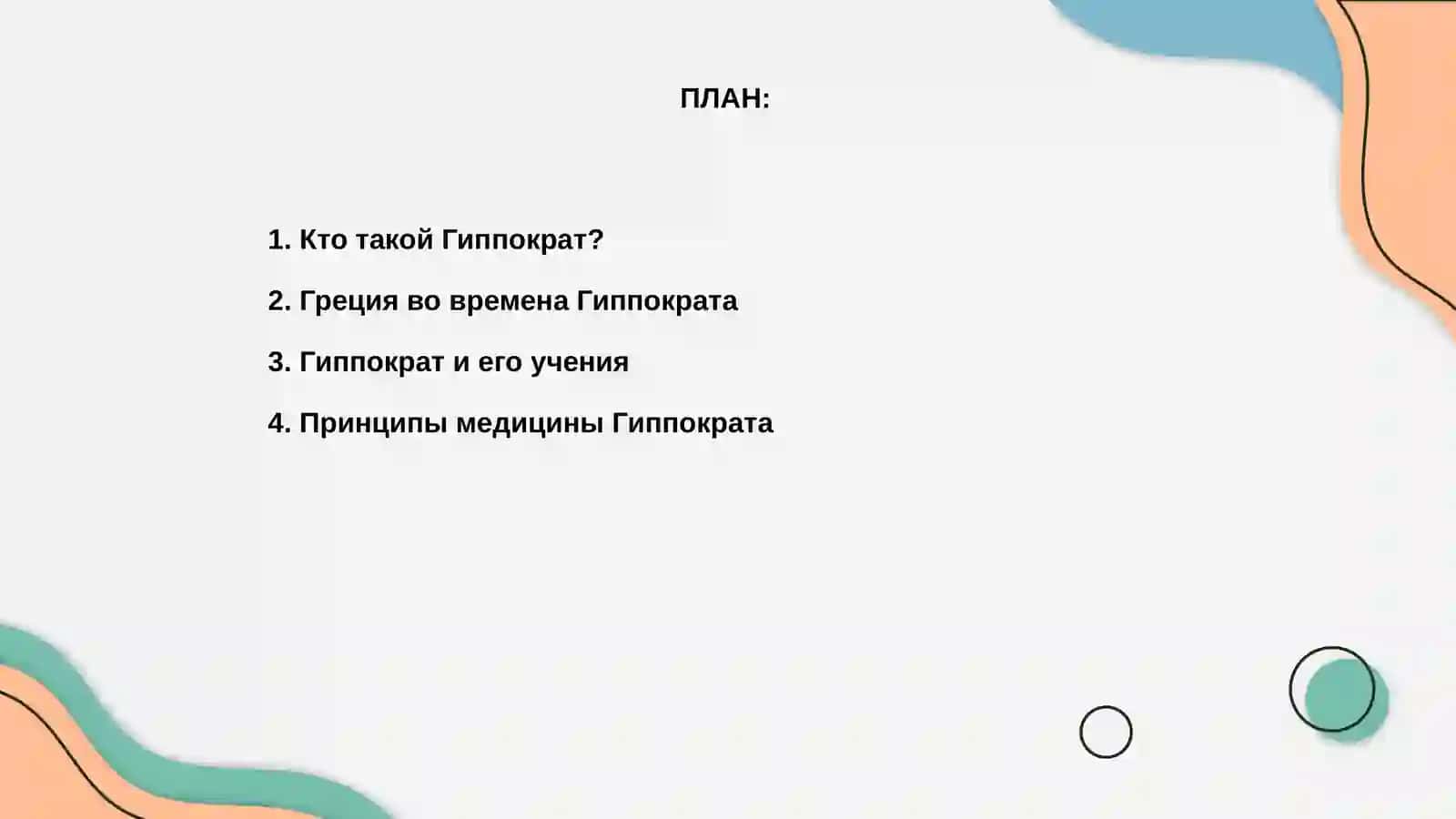 ПЛАН:

1. Кто такой Гиппократ?

2. Греция во времена Гиппократа

3. Гиппократ и его учения

4. Принципы медицины Гиппократа